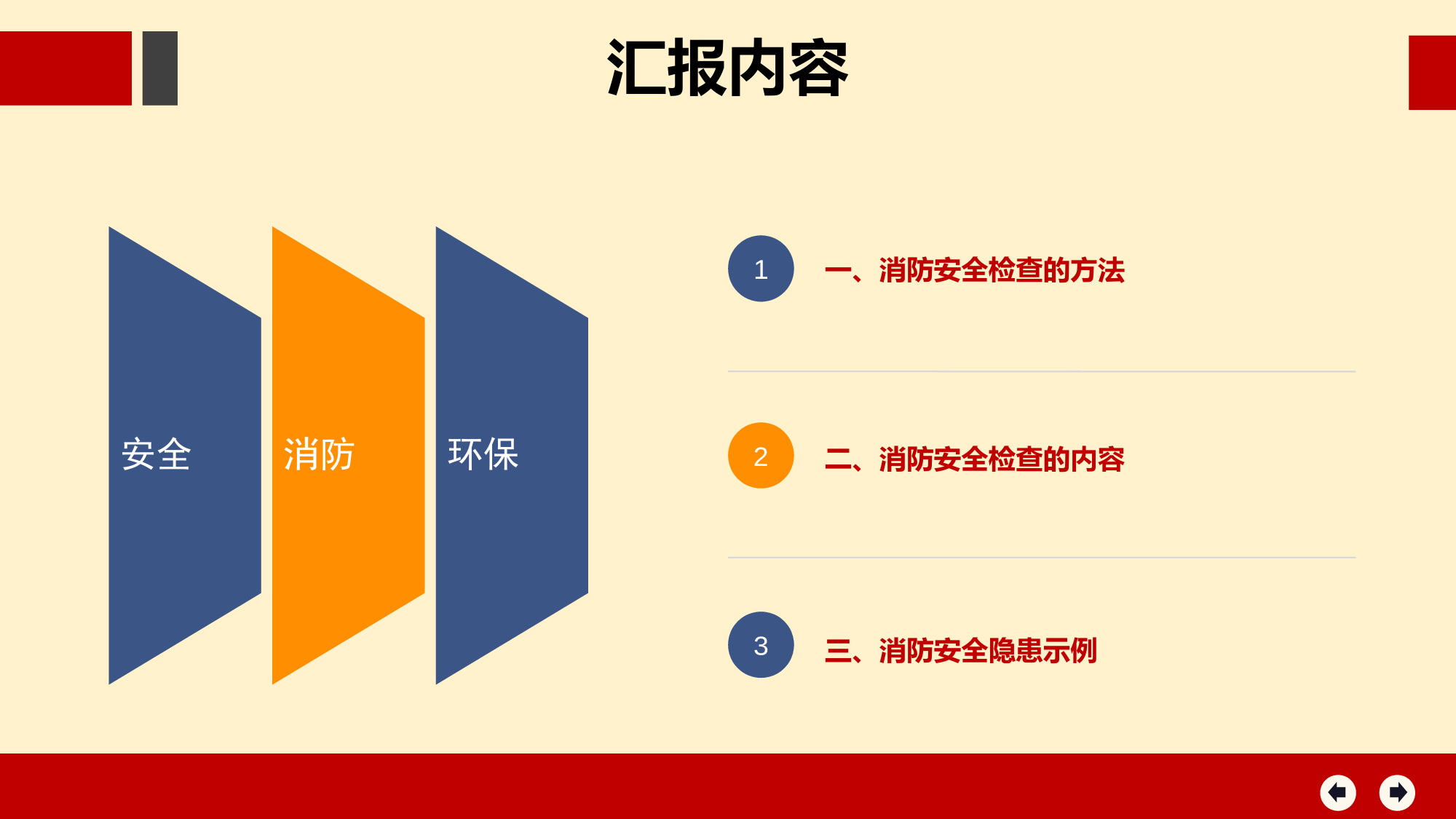 汇报内容

安全

消防

环保

1 一、消防安全检查的方法

2 二、消防安全检查的内容

3 三、消防安全隐患示例